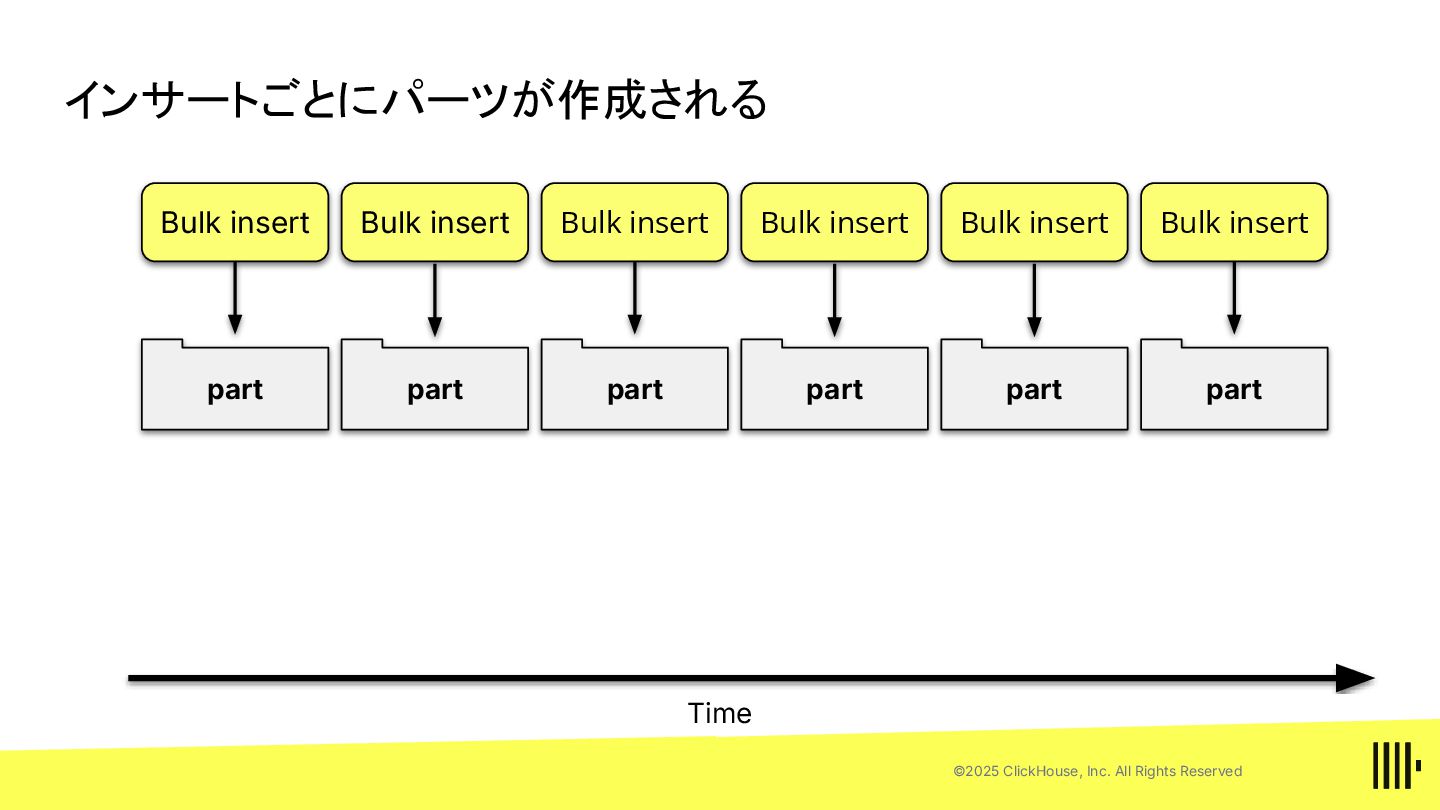 インサートごとにパーツが作成される

Bulk insert Bulk insert Bulk insert Bulk insert Bulk insert Bulk insert

part part part part part part

Time

©2025 ClickHouse, Inc. All Rights Reserved